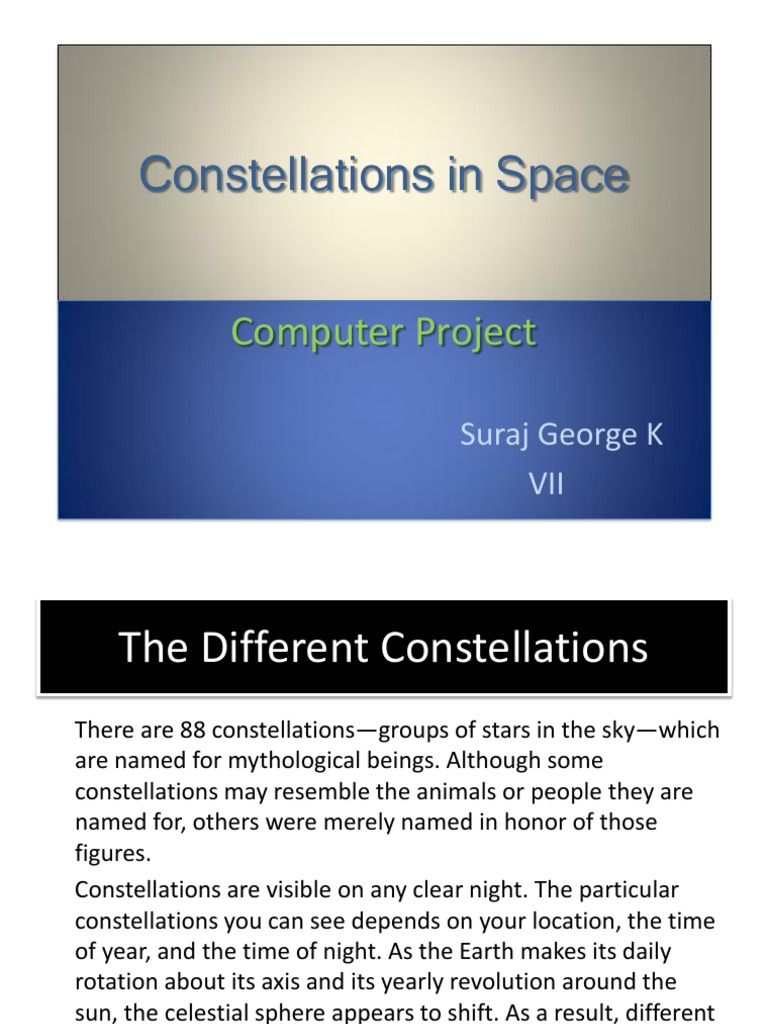 Constellations in Space

Computer Project

Suraj George K
VII

The Different Constellations

There are 88 constellations—groups of stars in the sky—which are named for mythological beings. Although some constellations may resemble the animals or people they are named for, others were merely named in honor of those figures.

Constellations are visible on any clear night. The particular constellations you can see depends on your location, the time of year, and the time of night. As the Earth makes its daily rotation about its axis and its yearly revolution around the sun, the celestial sphere appears to shift. As a result, different